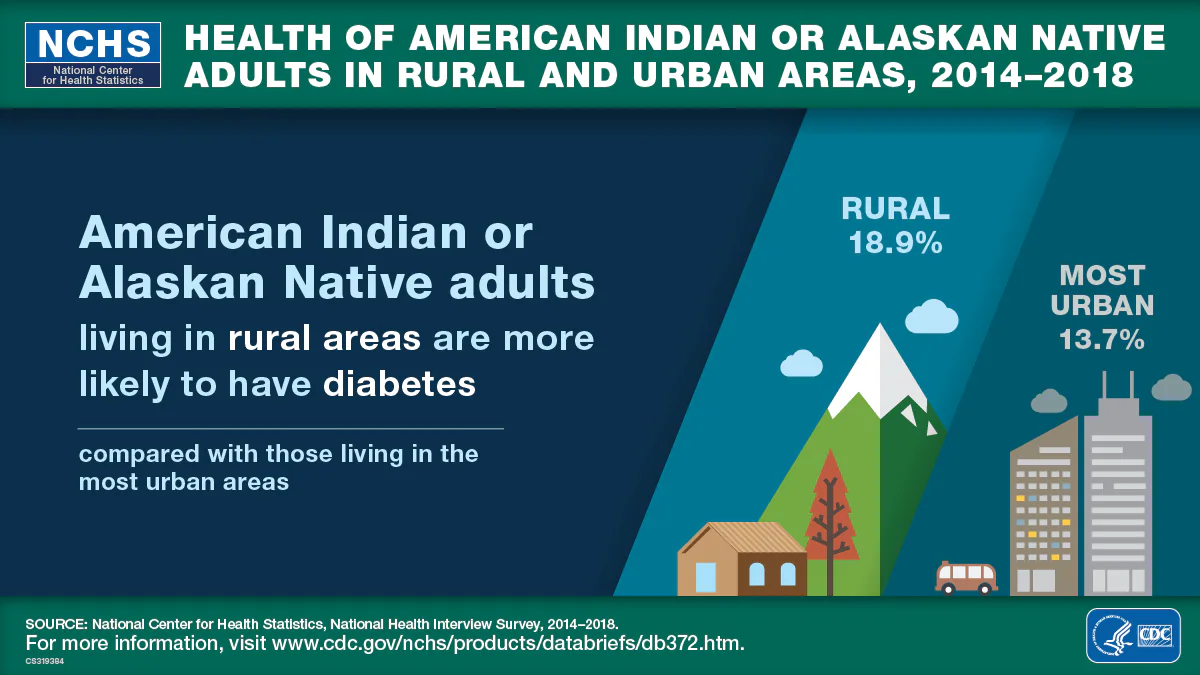 NCHS
National Center for Health Statistics

HEALTH OF AMERICAN INDIAN OR ALASKAN NATIVE ADULTS IN RURAL AND URBAN AREAS, 2014–2018

American Indian or Alaskan Native adults living in rural areas are more likely to have diabetes

compared with those living in the most urban areas

RURAL 18.9%

MOST URBAN 13.7%

SOURCE: National Center for Health Statistics, National Health Interview Survey, 2014–2018.
For more information, visit www.cdc.gov/nchs/products/databriefs/db372.htm.
CS319384

CDC